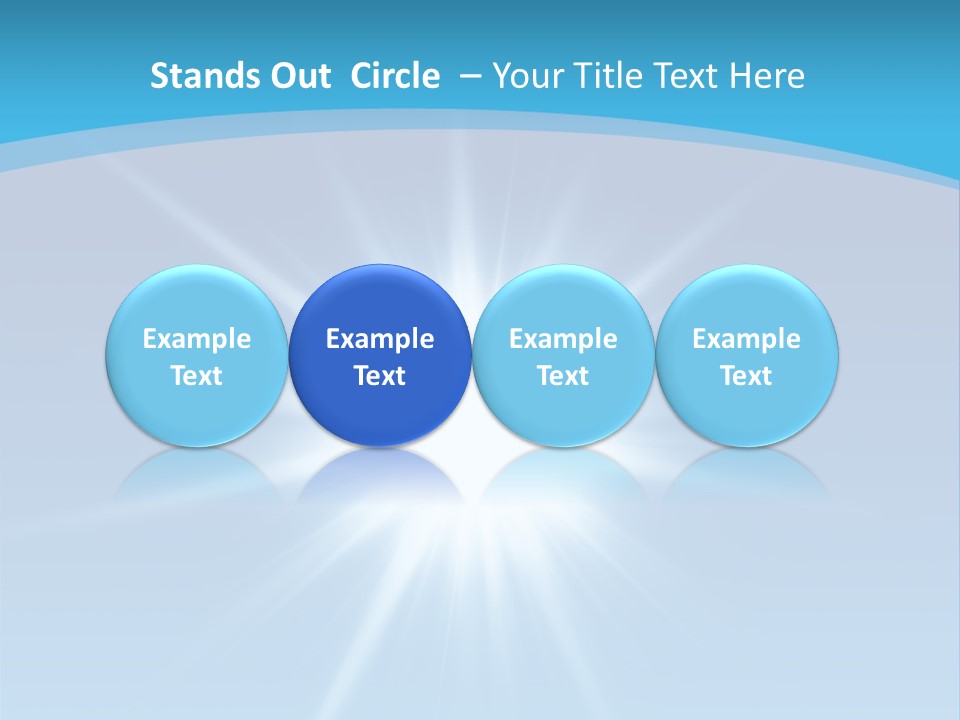 Stands Out  Circle  – Your Title Text Here

Example Text

Example Text

Example Text

Example Text